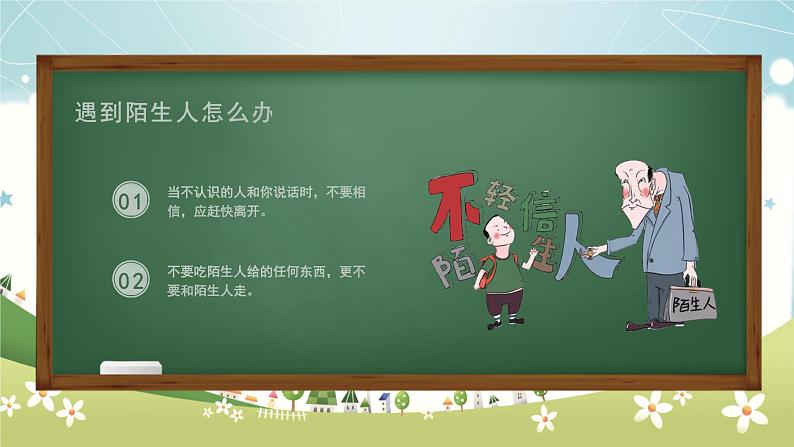 遇到陌生人怎么办

01 当不认识的人和你说话时，不要相信，应赶快离开。

02 不要吃陌生人给的任何东西，更不要和陌生人走。

不轻信陌生人

陌生人